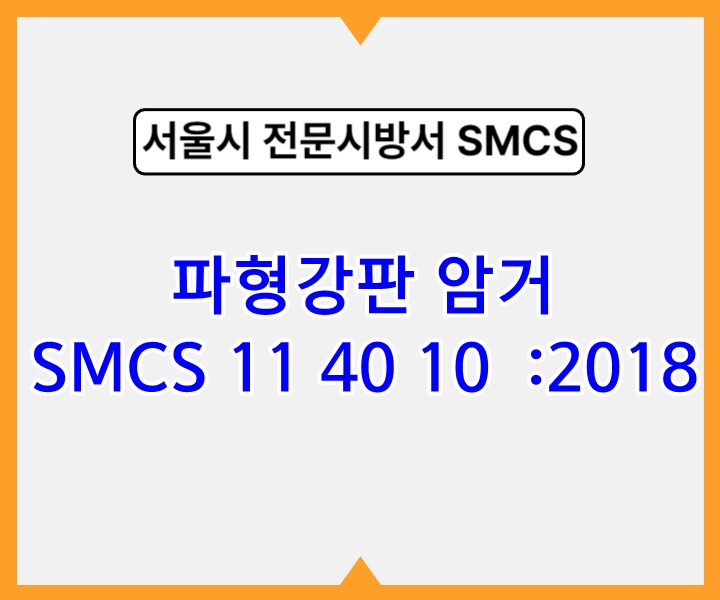 서울시 전문시방서 SMCS

파형강판 암거
SMCS 11 40 10 :2018